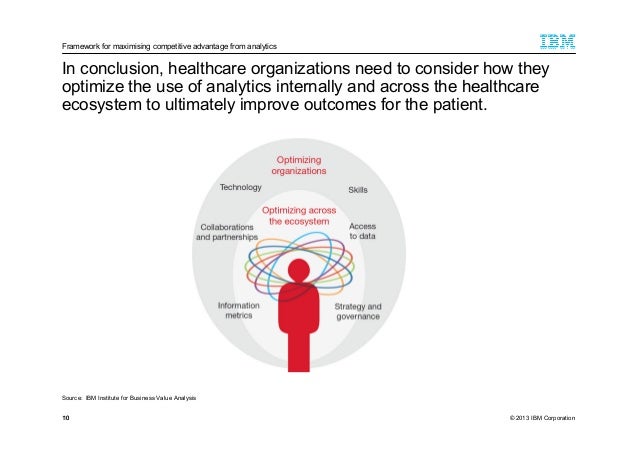 Framework for maximising competitive advantage from analytics

IBM

In conclusion, healthcare organizations need to consider how they optimize the use of analytics internally and across the healthcare ecosystem to ultimately improve outcomes for the patient.

Optimizing organizations

Technology

Skills

Optimizing across the ecosystem

Collaborations and partnerships

Access to data

Information metrics

Strategy and governance

Source: IBM Institute for Business Value Analysis

10

© 2013 IBM Corporation